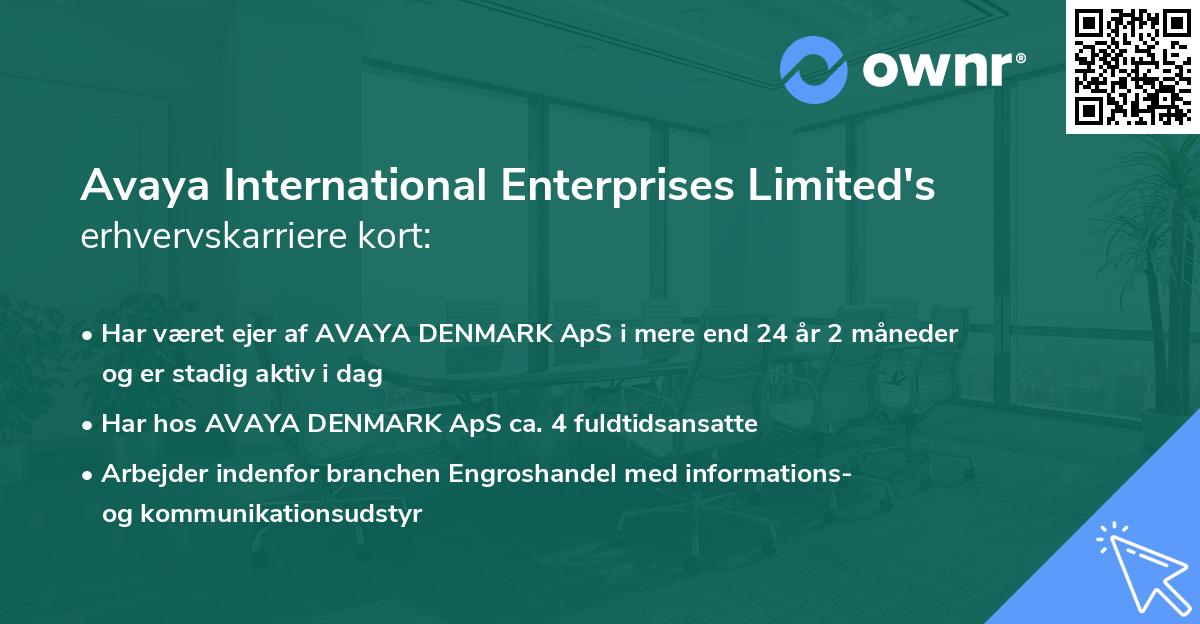 ownr®

Avaya International Enterprises Limited's erhvervskarriere kort:

• Har været ejer af AVAYA DENMARK ApS i mere end 24 år 2 måneder og er stadig aktiv i dag
• Har hos AVAYA DENMARK ApS ca. 4 fuldtidsansatte
• Arbejder indenfor branchen Engroshandel med informations- og kommunikationsudstyr